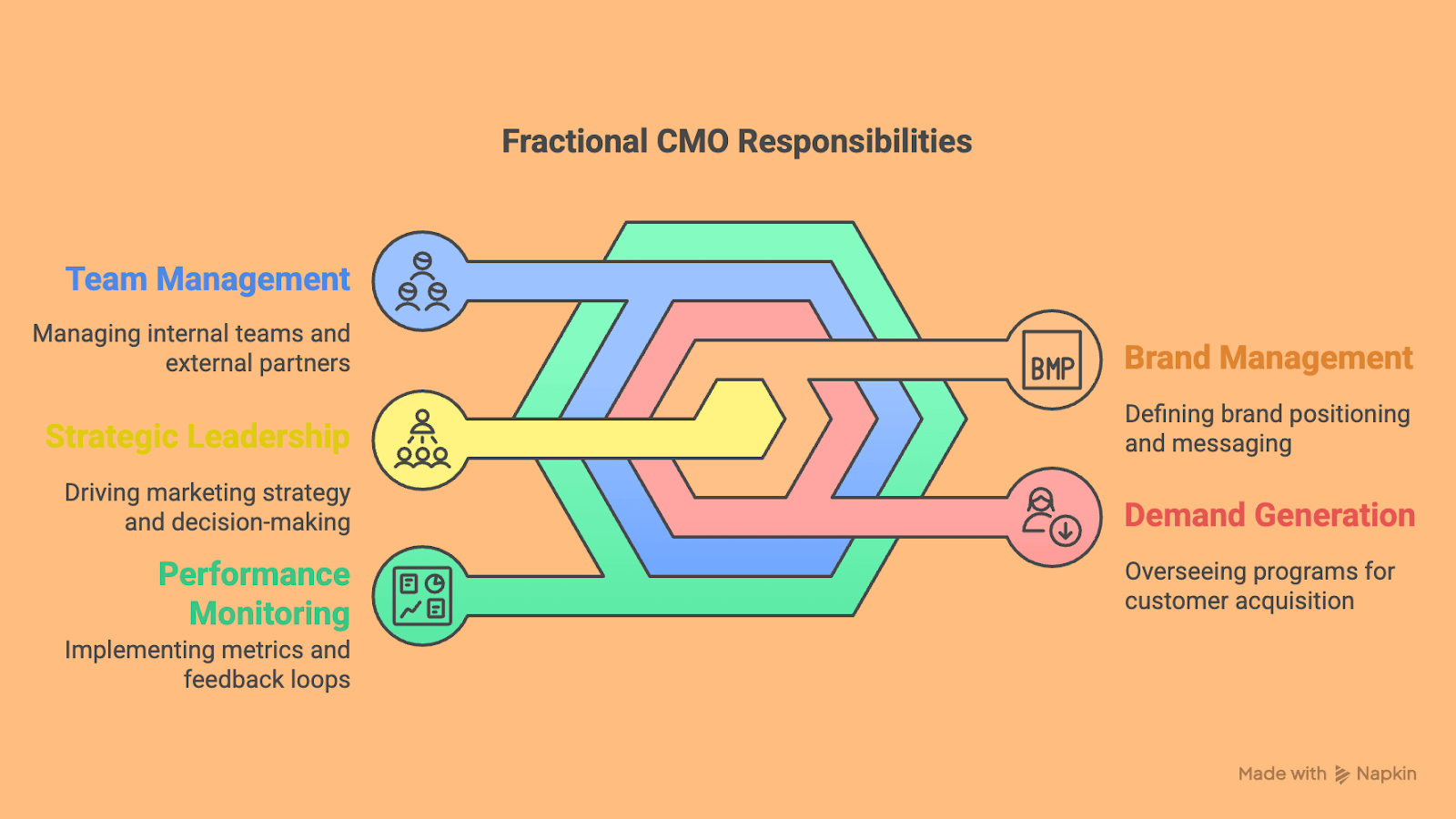 Fractional CMO Responsibilities

Team Management

Managing internal teams and external partners

Strategic Leadership

Driving marketing strategy and decision-making

Performance Monitoring

Implementing metrics and feedback loops

BMP

Brand Management

Defining brand positioning and messaging

Demand Generation

Overseeing programs for customer acquisition

Made with Napkin